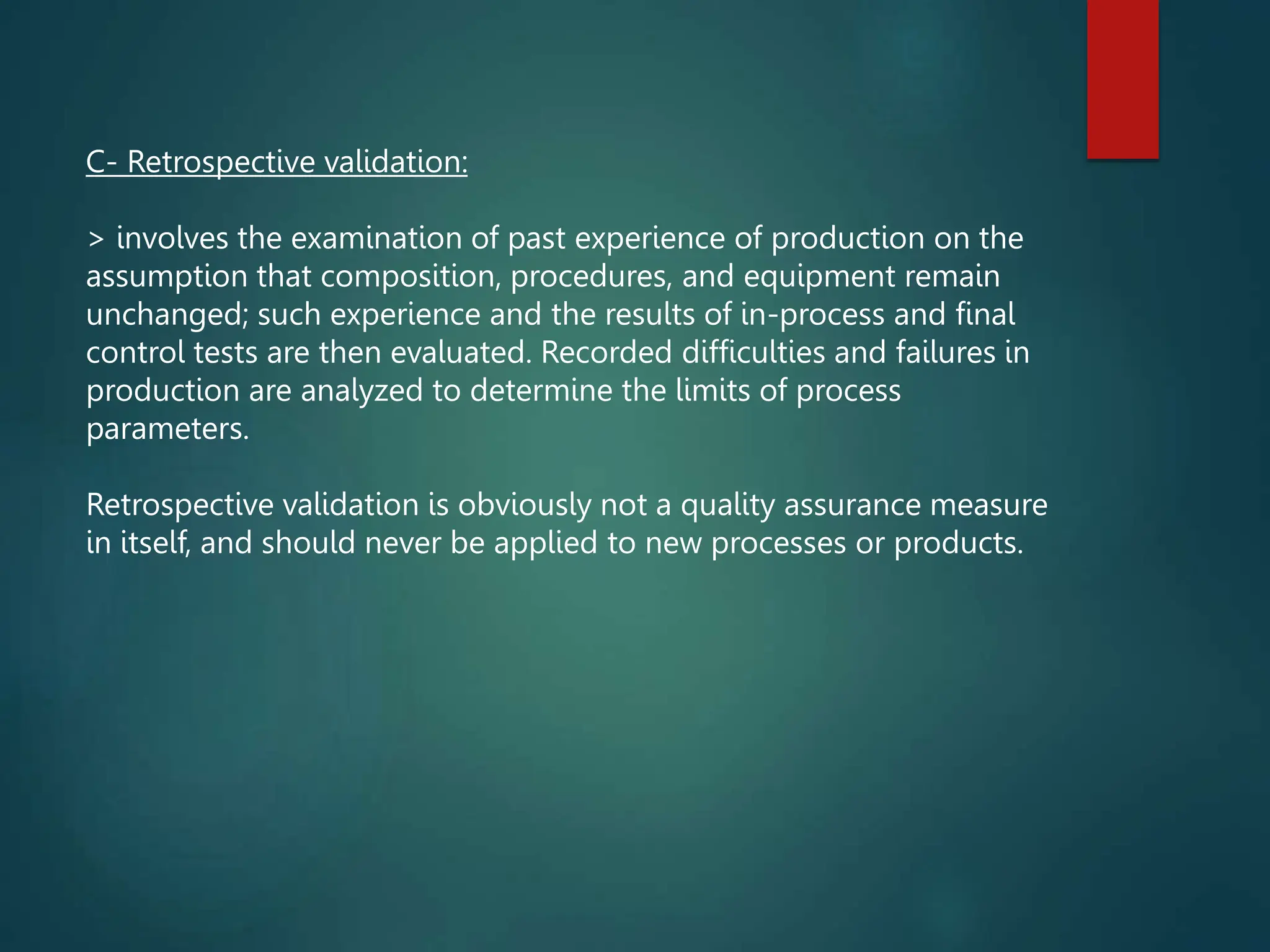 C- Retrospective validation:

> involves the examination of past experience of production on the assumption that composition, procedures, and equipment remain unchanged; such experience and the results of in-process and final control tests are then evaluated. Recorded difficulties and failures in production are analyzed to determine the limits of process parameters.

Retrospective validation is obviously not a quality assurance measure in itself, and should never be applied to new processes or products.